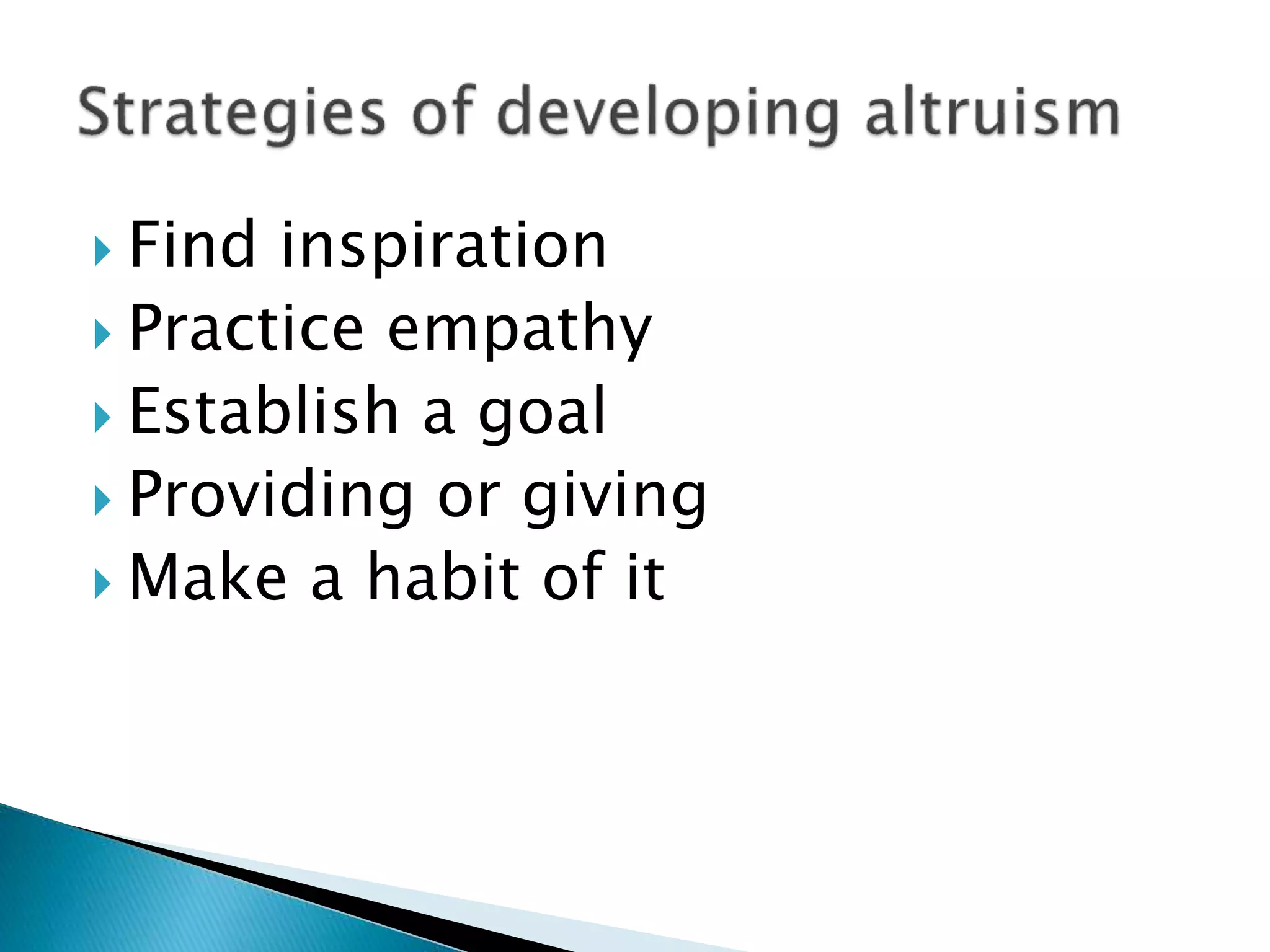 Strategies of developing altruism

Find inspiration
Practice empathy
Establish a goal
Providing or giving
Make a habit of it